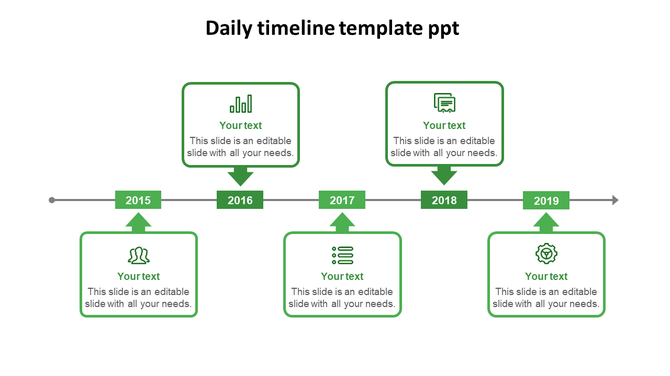 Daily timeline template ppt

Your text
This slide is an editable slide with all your needs.

Your text
This slide is an editable slide with all your needs.

2015 2016 2017 2018 2019

Your text
This slide is an editable slide with all your needs.

Your text
This slide is an editable slide with all your needs.

Your text
This slide is an editable slide with all your needs.